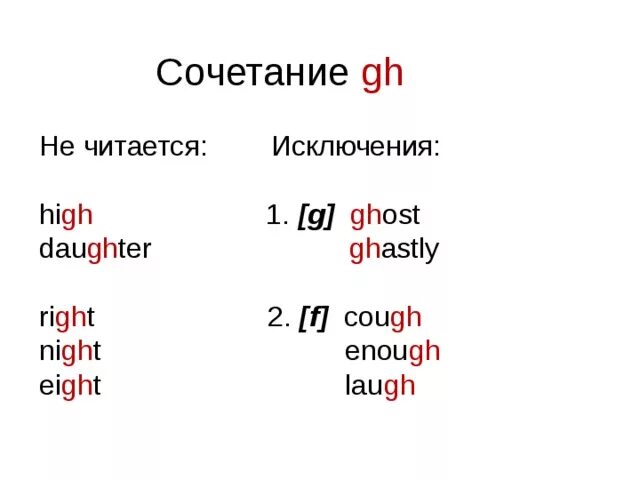 Сочетание gh

Не читается:

high
daughter

right
night
eight

Исключения:

1. [g] ghost
ghastly

2. [f] cough
enough
laugh